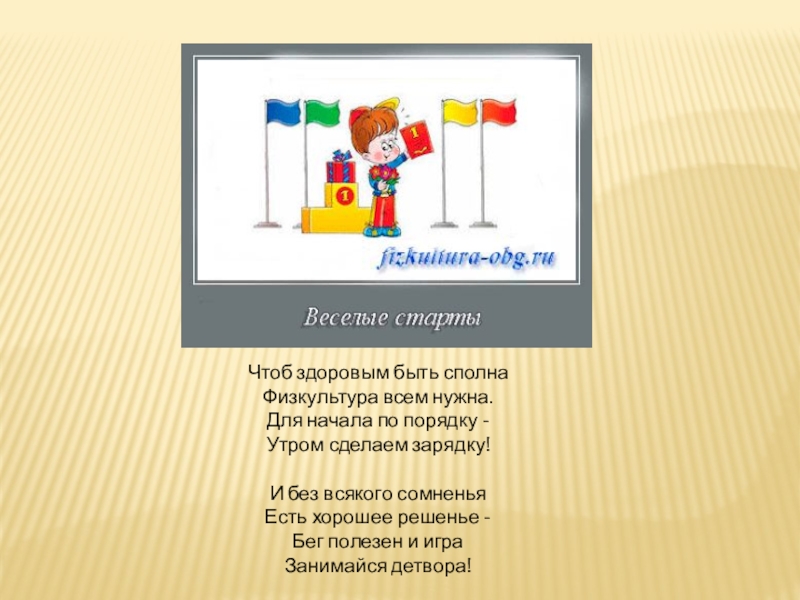 1

1

fizkultura-obg.ru

Веселые старты

Чтоб здоровым быть сполна
Физкультура всем нужна.
Для начала по порядку -
Утром сделаем зарядку!

И без всякого сомненья
Есть хорошее решенье -
Бег полезен и игра
Занимайся детвора!